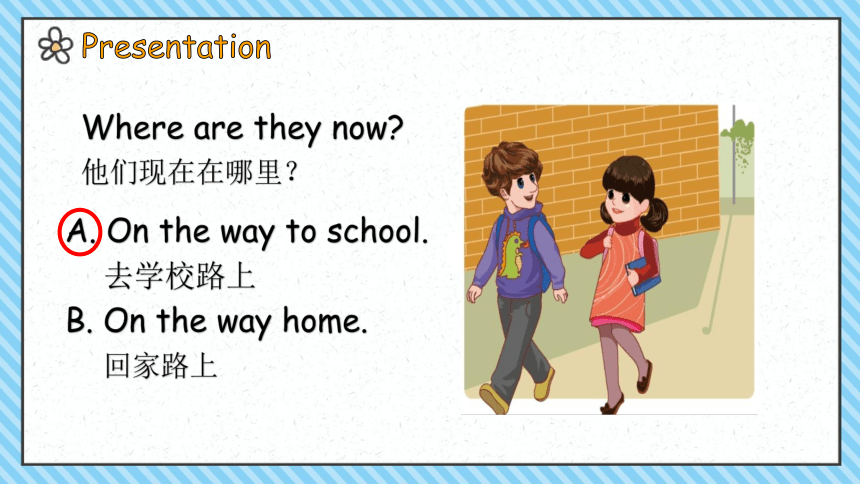 Presentation

Where are they now?
他们现在在哪里？

A. On the way to school.
去学校路上

B. On the way home.
回家路上